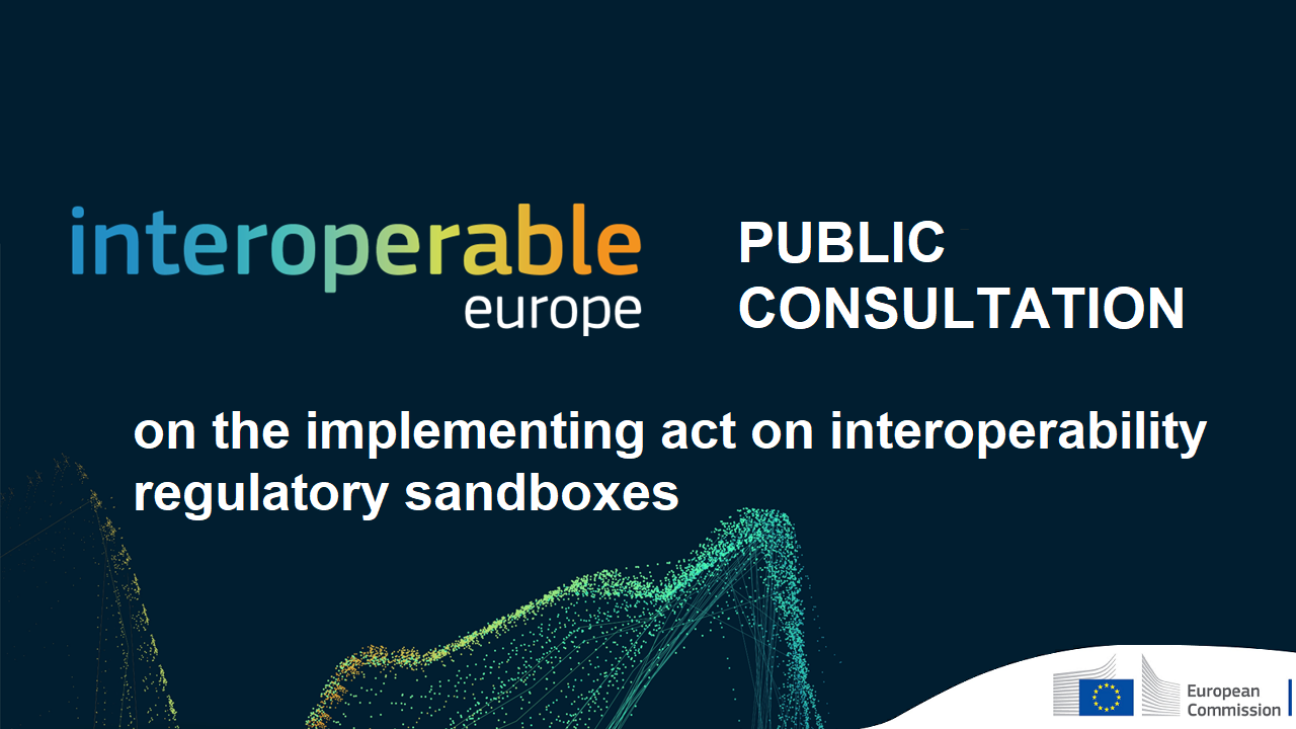 interoperable
europe

PUBLIC CONSULTATION

on the implementing act on interoperability regulatory sandboxes

European Commission